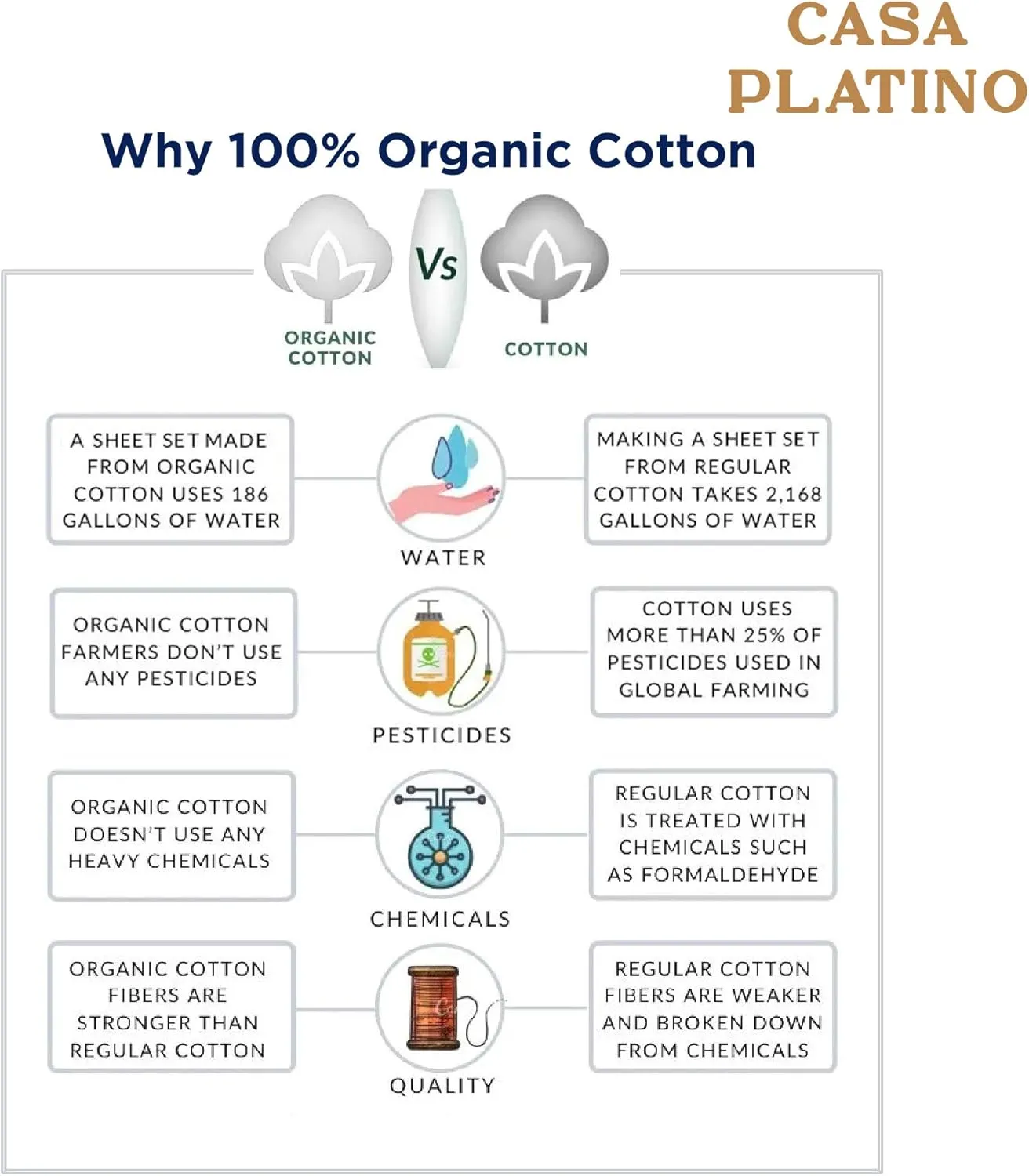 CASA PLATINO

Why 100% Organic Cotton

ORGANIC COTTON

Vs

COTTON

A SHEET SET MADE FROM ORGANIC COTTON USES 186 GALLONS OF WATER

WATER

MAKING A SHEET SET FROM REGULAR COTTON TAKES 2,168 GALLONS OF WATER

ORGANIC COTTON FARMERS DON'T USE ANY PESTICIDES

PESTICIDES

COTTON USES MORE THAN 25% OF PESTICIDES USED IN GLOBAL FARMING

ORGANIC COTTON DOESN'T USE ANY HEAVY CHEMICALS

CHEMICALS

REGULAR COTTON IS TREATED WITH CHEMICALS SUCH AS FORMALDEHYDE

ORGANIC COTTON FIBERS ARE STRONGER THAN REGULAR COTTON

QUALITY

REGULAR COTTON FIBERS ARE WEAKER AND BROKEN DOWN FROM CHEMICALS